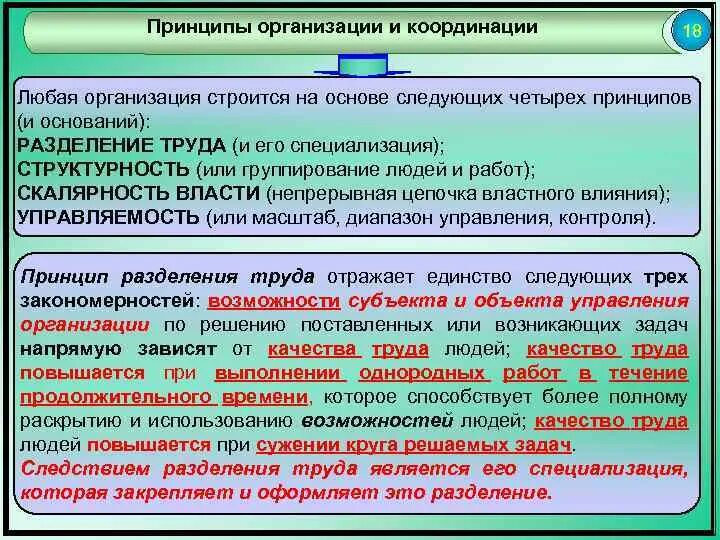 Принципы организации и координации

18

Любая организация строится на основе следующих четырех принципов (и оснований):
РАЗДЕЛЕНИЕ ТРУДА (и его специализация);
СТРУКТУРНОСТЬ (или группирование людей и работ);
СКАЛЯРНОСТЬ ВЛАСТИ (непрерывная цепочка властного влияния);
УПРАВЛЯЕМОСТЬ (или масштаб, диапазон управления, контроля).

Принцип разделения труда отражает единство следующих трех закономерностей: возможности субъекта и объекта управления организации по решению поставленных или возникающих задач напрямую зависят от качества труда людей; качество труда повышается при выполнении однородных работ в течение продолжительного времени, которое способствует более полному раскрытию и использованию возможностей людей; качество труда людей повышается при сужении круга решаемых задач.
Следствием разделения труда является его специализация, которая закрепляет и оформляет это разделение.